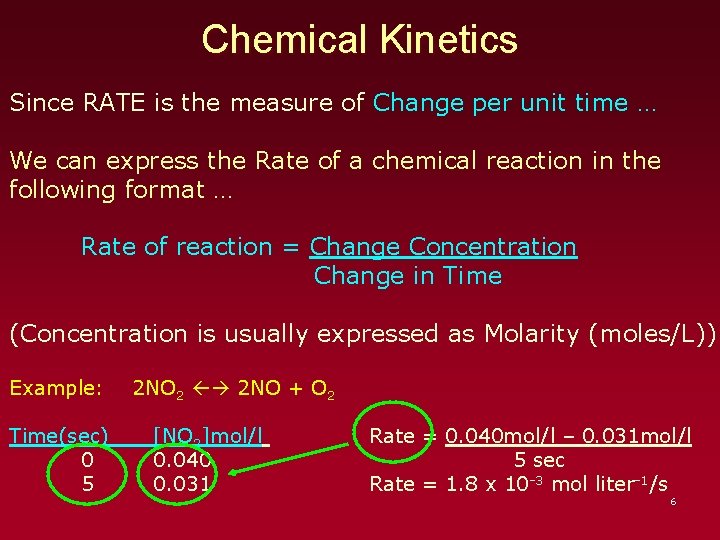 Chemical Kinetics

Since RATE is the measure of Change per unit time …

We can express the Rate of a chemical reaction in the following format …

Rate of reaction = $\frac{\text{Change Concentration}}{\text{Change in Time}}$

(Concentration is usually expressed as Molarity (moles/L))

Example: $2NO_2 \leftrightarrow 2NO + O_2$

| Time(sec) | $[NO_2]$mol/l |
|---|---|
| 0 | 0.040 |
| 5 | 0.031 |

Rate = $\frac{0.040\text{mol/l} - 0.031\text{mol/l}}{5\text{ sec}}$

Rate = $1.8 \times 10^{-3}$ mol liter$^{-1}$/s

6